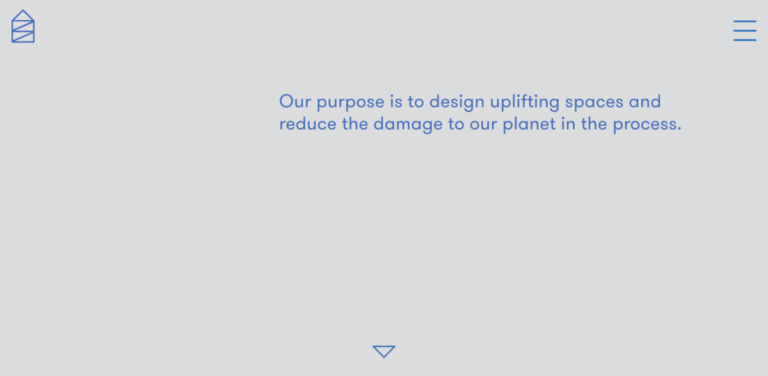 Our purpose is to design uplifting spaces and reduce the damage to our planet in the process.